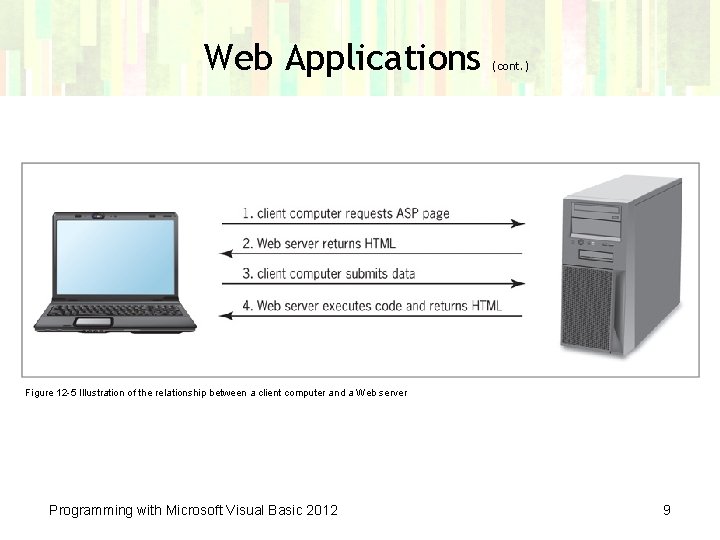 Web Applications (cont.)

1. client computer requests ASP page

2. Web server returns HTML

3. client computer submits data

4. Web server executes code and returns HTML

Figure 12-5 Illustration of the relationship between a client computer and a Web server

Programming with Microsoft Visual Basic 2012

9